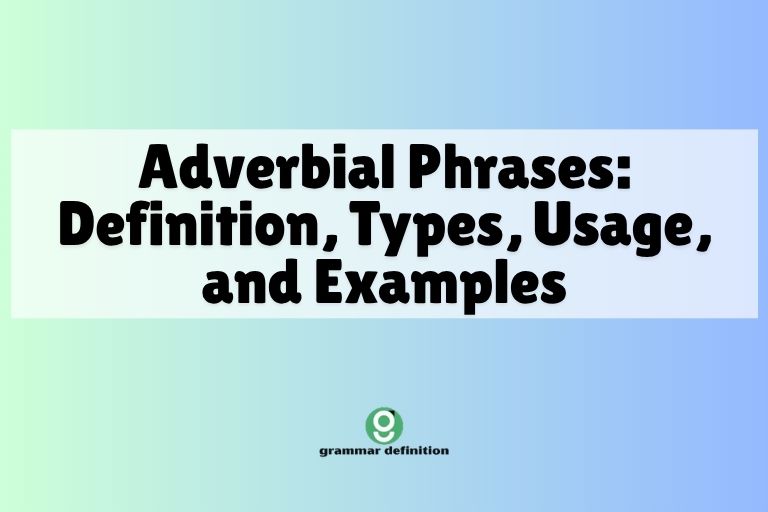 Adverbial Phrases: Definition, Types, Usage, and Examples

g

grammar definition